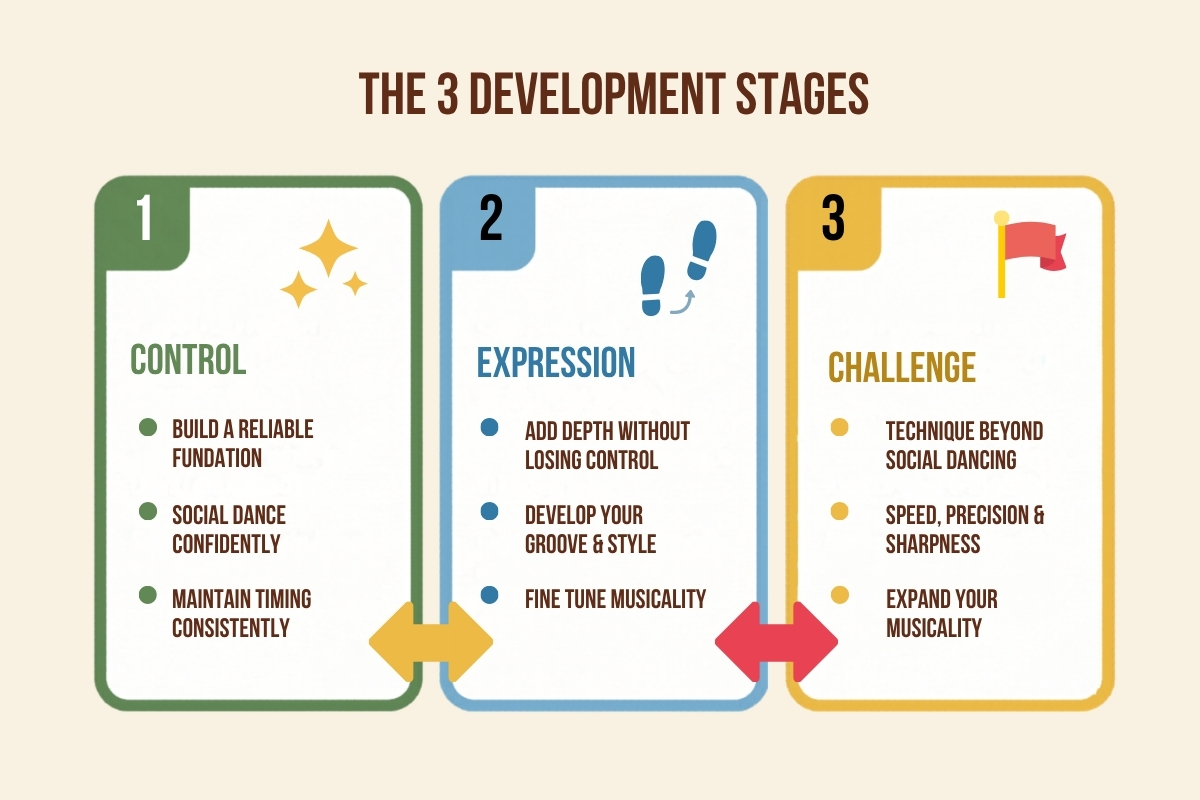 THE 3 DEVELOPMENT STAGES

1

CONTROL

BUILD A RELIABLE FUNDATION

SOCIAL DANCE CONFIDENTLY

MAINTAIN TIMING CONSISTENTLY

2

EXPRESSION

ADD DEPTH WITHOUT LOSING CONTROL

DEVELOP YOUR GROOVE & STYLE

FINE TUNE MUSICALITY

3

CHALLENGE

TECHNIQUE BEYOND SOCIAL DANCING

SPEED, PRECISION & SHARPNESS

EXPAND YOUR MUSICALITY